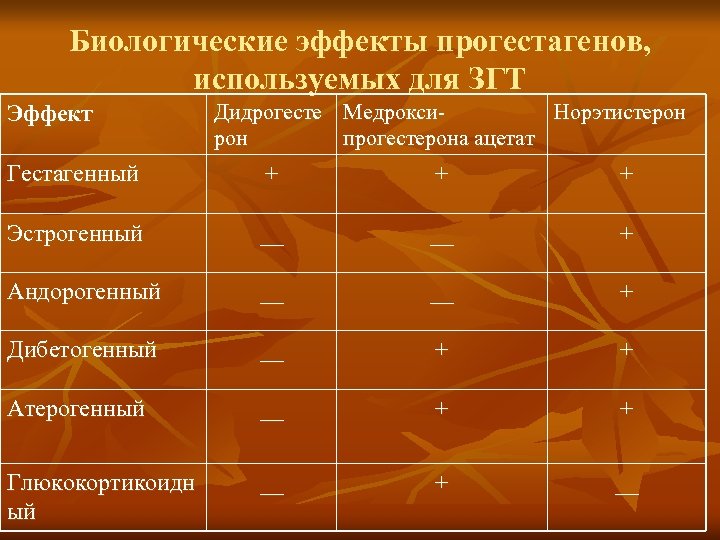 Биологические эффекты прогестагенов, используемых для ЗГТ

| Эффект | Дидрогестерон | Медрокси-прогестерона ацетат | Норэтистерон |
|---|---|---|---|
| Гестагенный | + | + | + |
| Эстрогенный | — | — | + |
| Андорогенный | — | — | + |
| Дибетогенный | — | + | + |
| Атерогенный | — | + | + |
| Глюкокортикоидный | — | + | — |